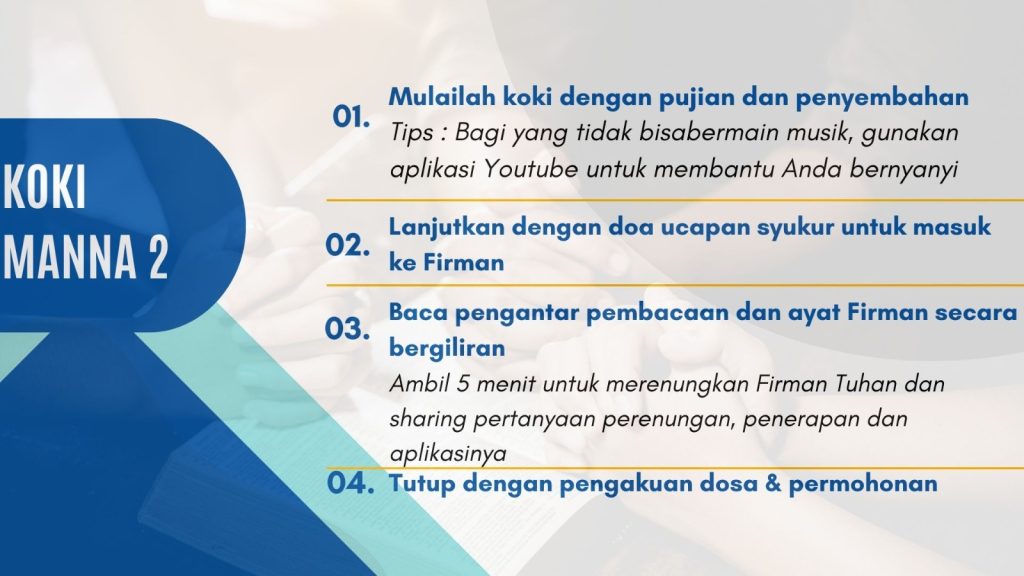 KOKI MANNA 2

01. Mulailah koki dengan pujian dan penyembahan
Tips : Bagi yang tidak bisabermain musik, gunakan aplikasi Youtube untuk membantu Anda bernyanyi

02. Lanjutkan dengan doa ucapan syukur untuk masuk ke Firman

03. Baca pengantar pembacaan dan ayat Firman secara bergiliran
Ambil 5 menit untuk merenungkan Firman Tuhan dan sharing pertanyaan perenungan, penerapan dan aplikasinya

04. Tutup dengan pengakuan dosa & permohonan